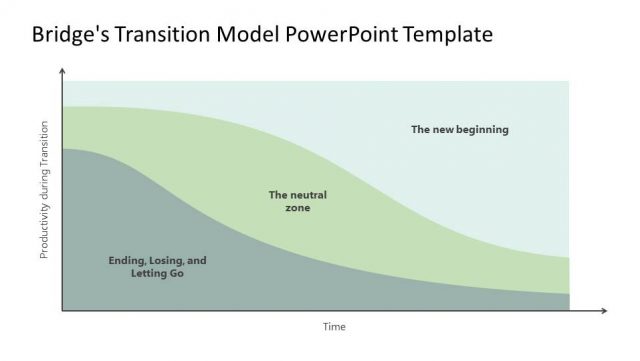 Bridge's Transition Model PowerPoint Template

Productivity during Transition

The new beginning

The neutral zone

Ending, Losing, and Letting Go

Time